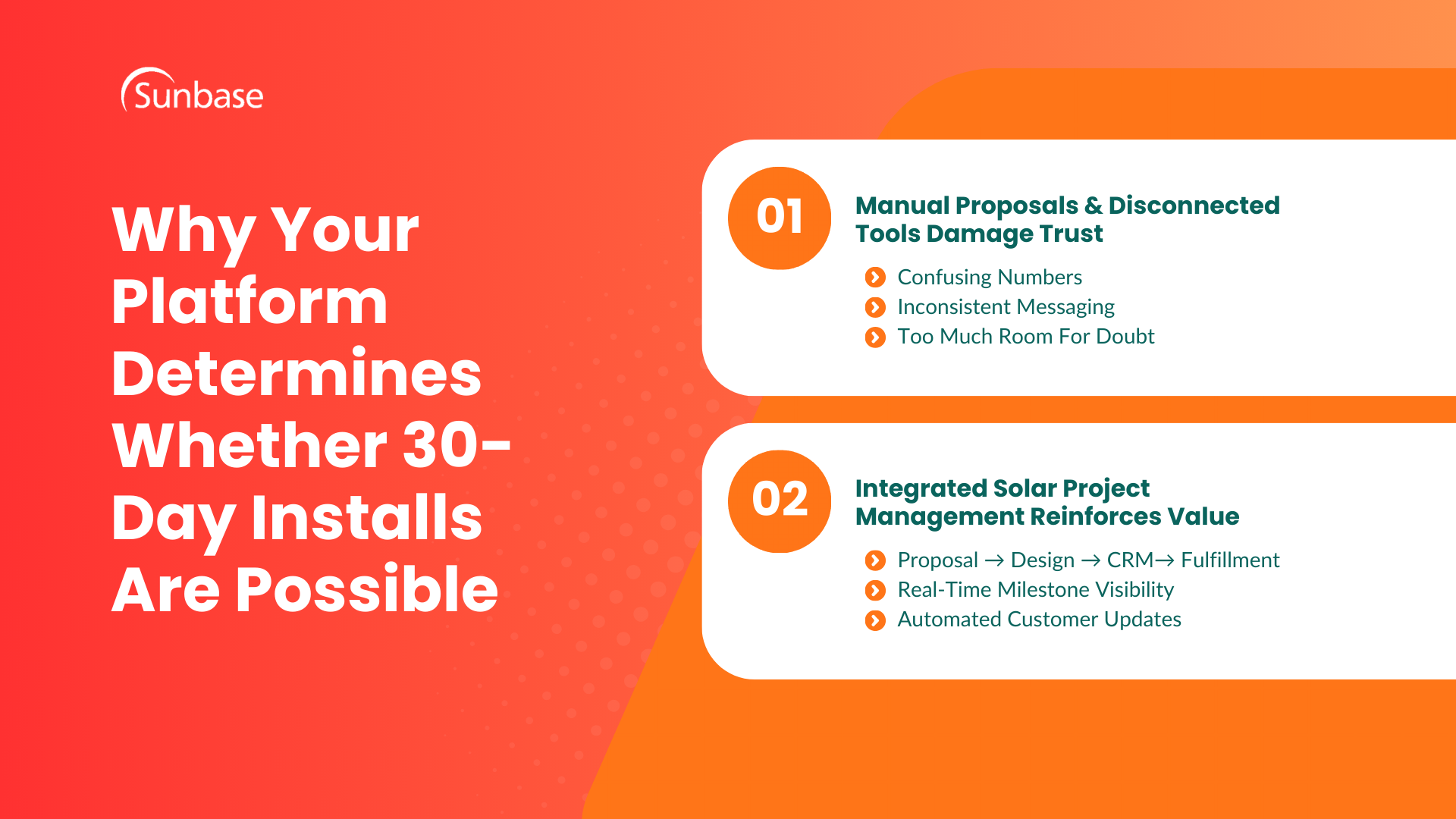 Sunbase

Why Your Platform Determines Whether 30-Day Installs Are Possible

01
Manual Proposals & Disconnected Tools Damage Trust
Confusing Numbers
Inconsistent Messaging
Too Much Room For Doubt

02
Integrated Solar Project Management Reinforces Value
Proposal → Design → CRM→ Fulfillment
Real-Time Milestone Visibility
Automated Customer Updates